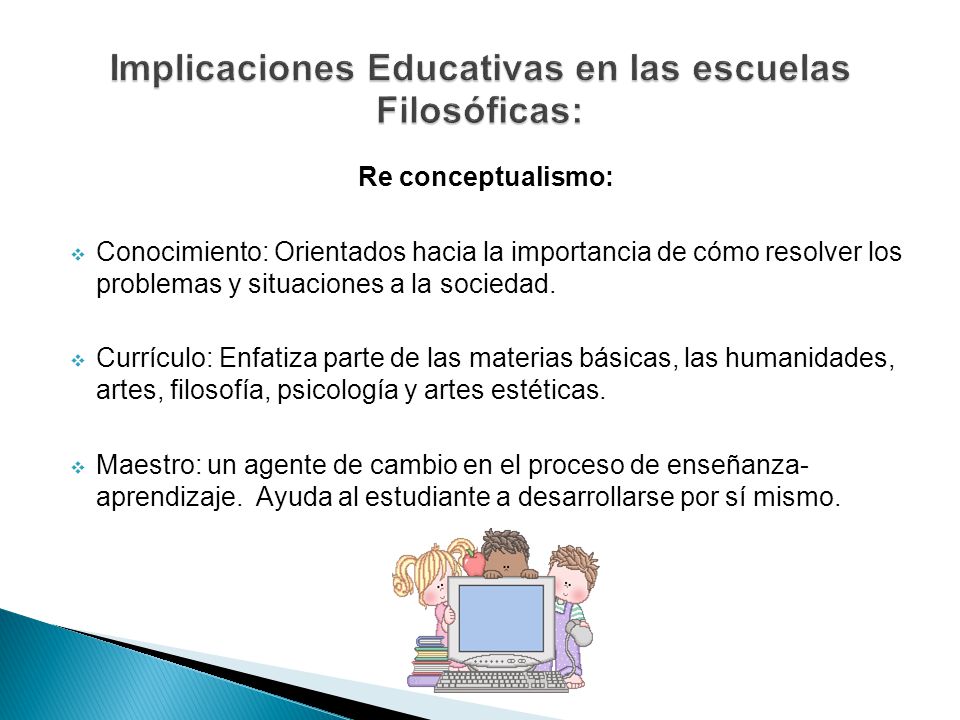 Implicaciones Educativas en las escuelas Filosóficas:

Re conceptualismo:

Conocimiento: Orientados hacia la importancia de cómo resolver los problemas y situaciones a la sociedad.

Currículo: Enfatiza parte de las materias básicas, las humanidades, artes, filosofía, psicología y artes estéticas.

Maestro: un agente de cambio en el proceso de enseñanza-aprendizaje. Ayuda al estudiante a desarrollarse por sí mismo.